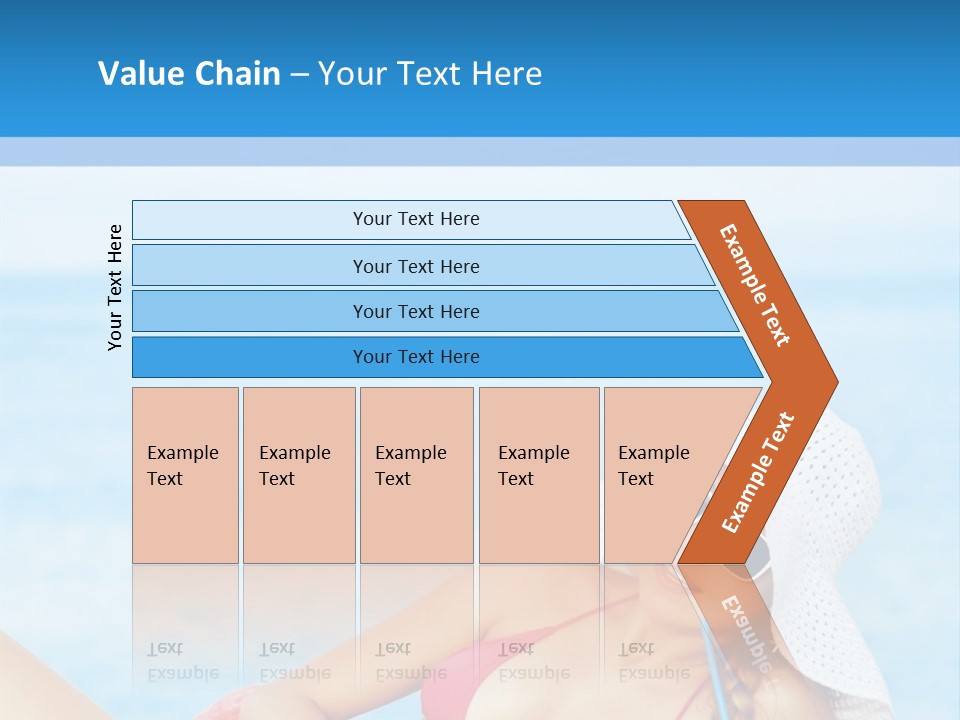 Value Chain – Your Text Here

Your Text Here

Your Text Here

Your Text Here

Your Text Here

Your Text Here

Example Text

Example Text

Example Text

Example Text

Example Text

Example Text

Example Text